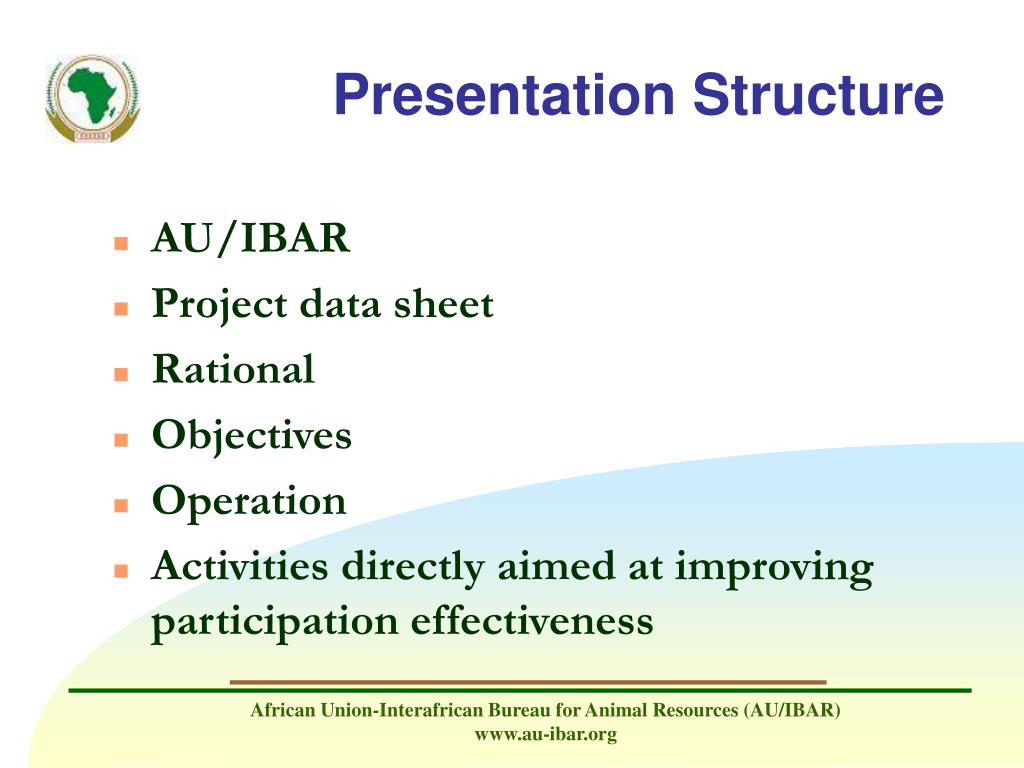 Presentation Structure

- AU/IBAR
- Project data sheet
- Rational
- Objectives
- Operation
- Activities directly aimed at improving participation effectiveness

African Union-Interafrican Bureau for Animal Resources (AU/IBAR)
www.au-ibar.org